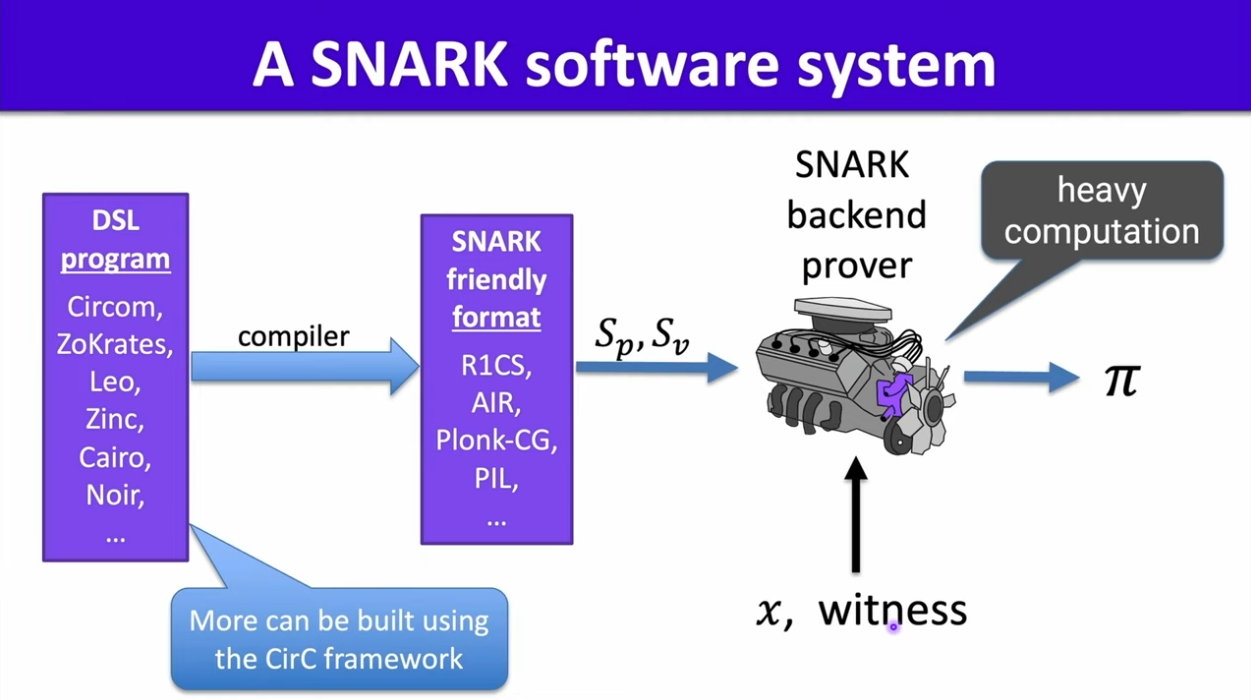 A SNARK software system

DSL program

Circom, ZoKrates, Leo, Zinc, Cairo, Noir, …

compiler

SNARK friendly format

R1CS, AIR, Plonk-CG, PIL, …

$S_p, S_v$

SNARK backend prover

heavy computation

$\pi$

$x$, witness

More can be built using the CirC framework